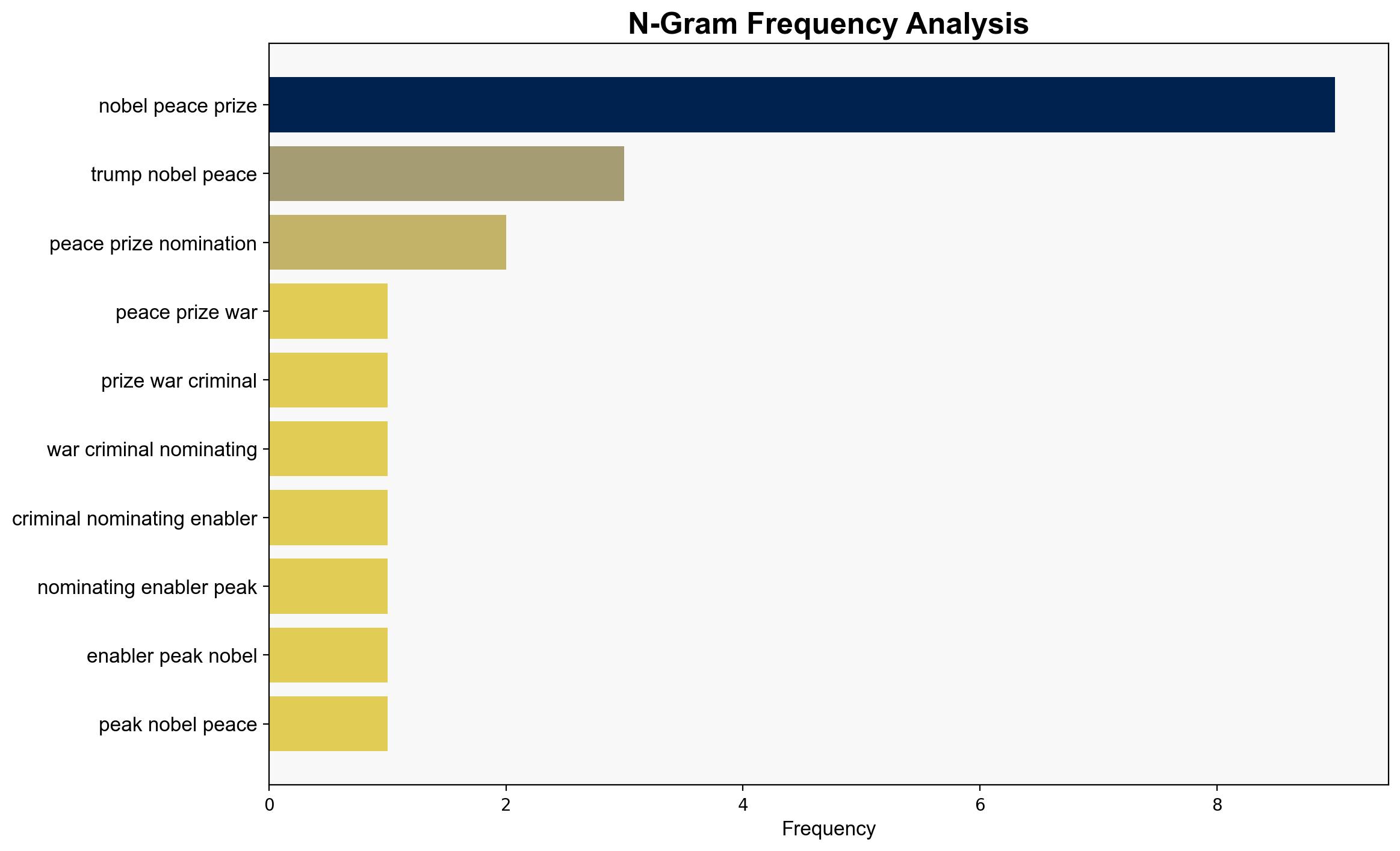 N-Gram Frequency Analysis

nobel peace prize
trump nobel peace
peace prize nomination
peace prize war
prize war criminal
war criminal nominating
criminal nominating enabler
nominating enabler peak
enabler peak nobel
peak nobel peace

0
2
4
6
8
Frequency